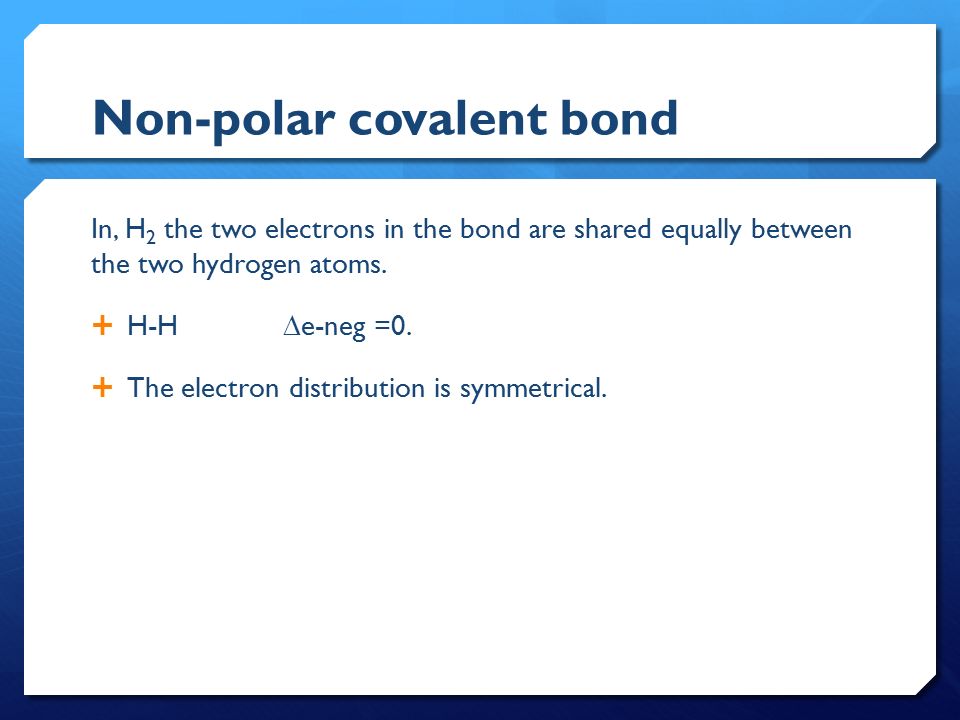 Non-polar covalent bond

In, $H_2$ the two electrons in the bond are shared equally between the two hydrogen atoms.

+ H-H $\Delta$e-neg =0.

+ The electron distribution is symmetrical.